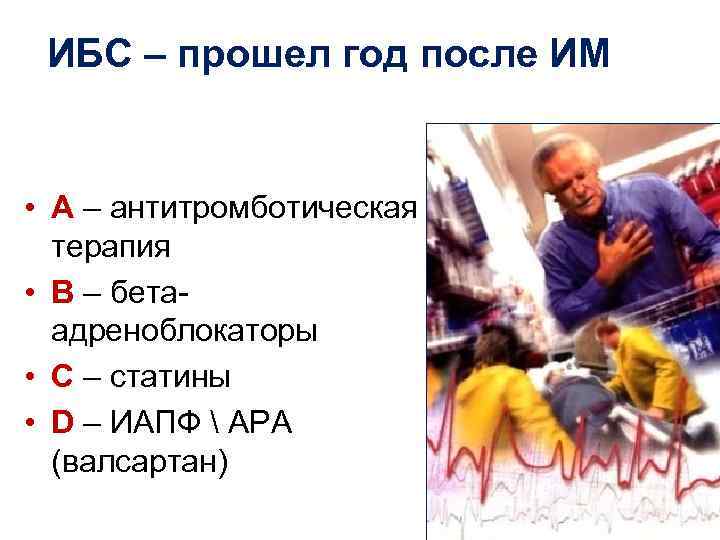 ИБС – прошел год после ИМ

• A – антитромботическая терапия
• B – бета-адреноблокаторы
• C – статины
• D – ИАПФ \ АРА (валсартан)